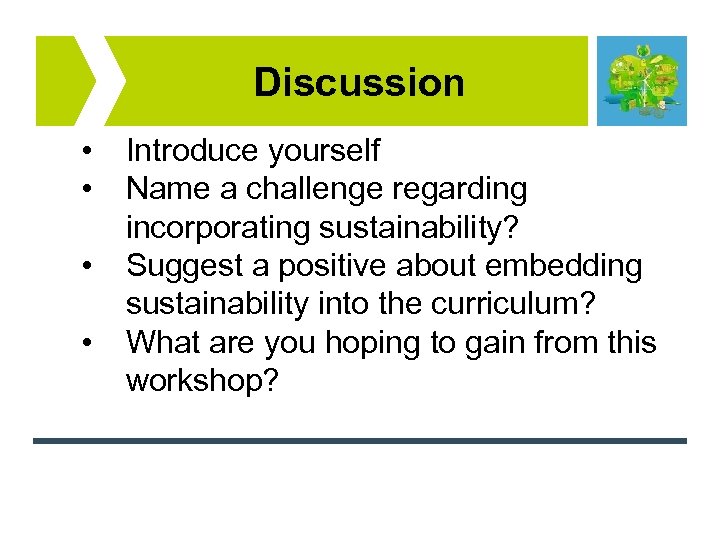 Discussion

• Introduce yourself
• Name a challenge regarding incorporating sustainability?
• Suggest a positive about embedding sustainability into the curriculum?
• What are you hoping to gain from this workshop?